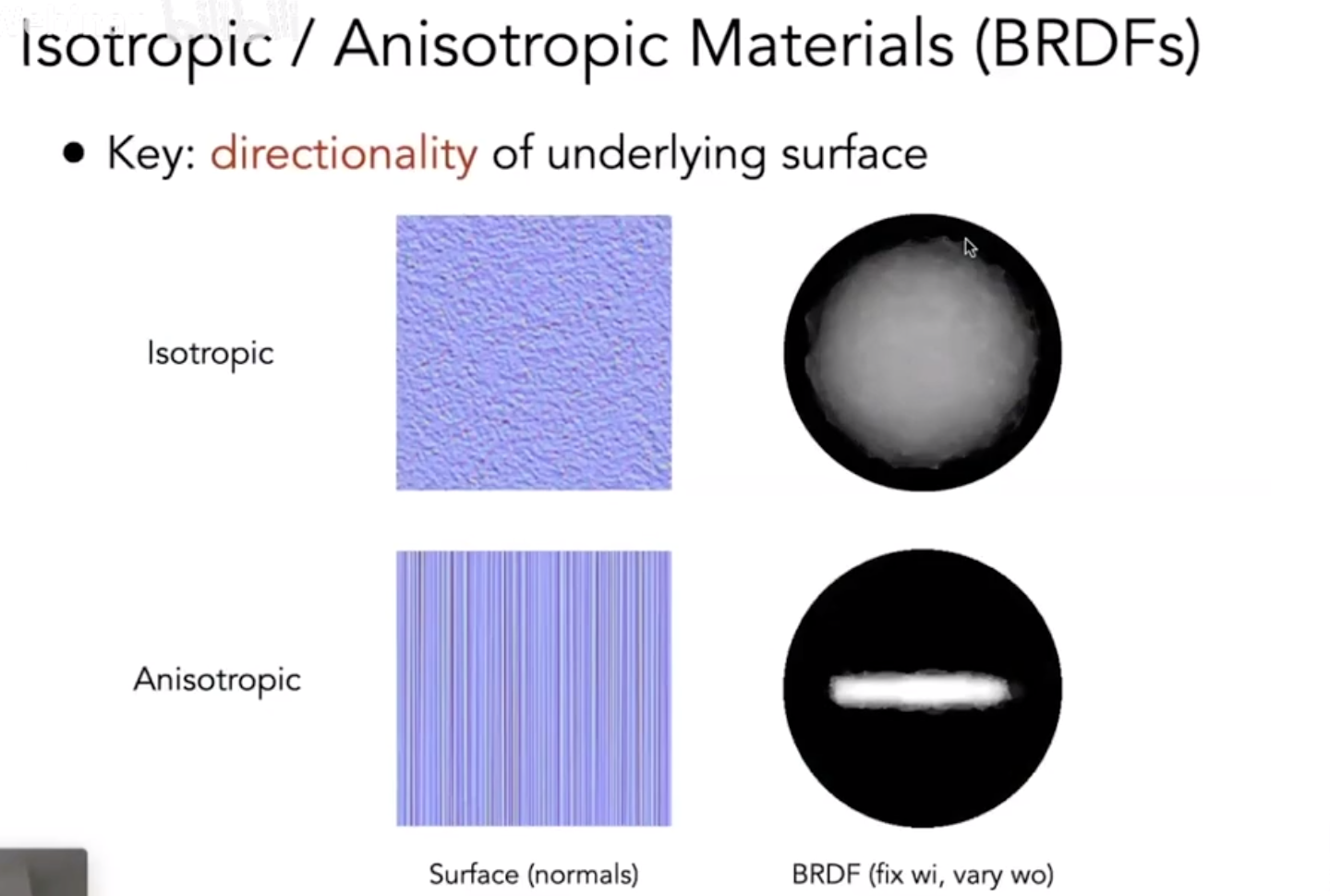 Isotropic / Anisotropic Materials (BRDFs)

• Key: directionality of underlying surface

Isotropic

Anisotropic

Surface (normals)

BRDF (fix wi, vary wo)